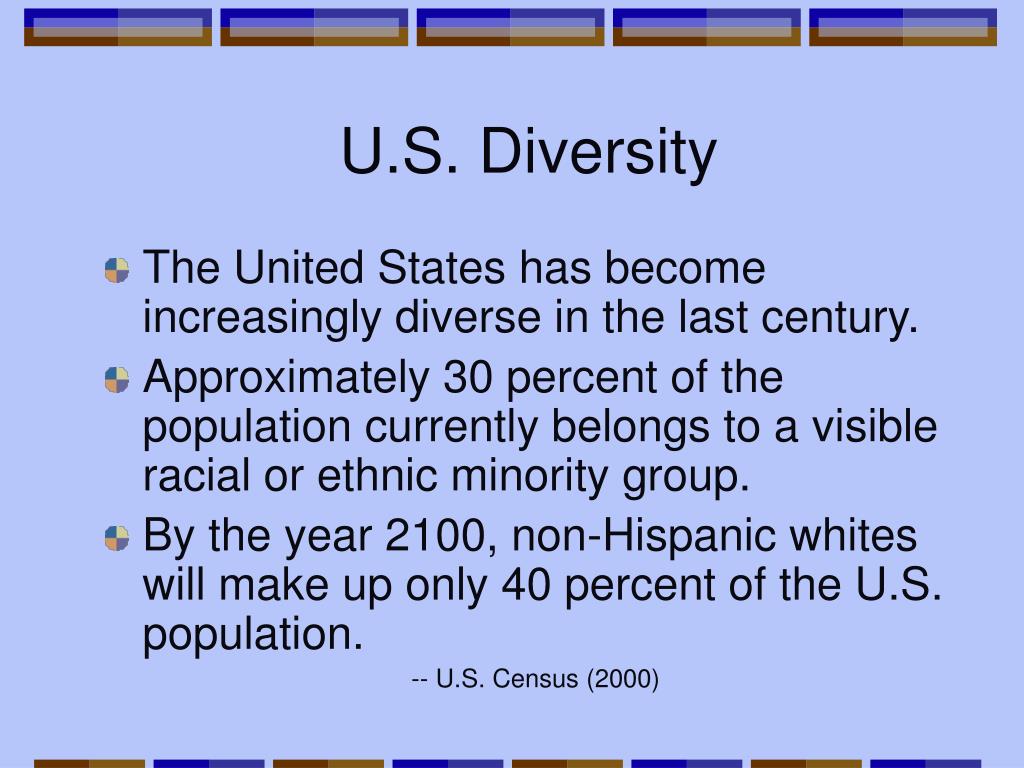 U.S. Diversity

The United States has become increasingly diverse in the last century.

Approximately 30 percent of the population currently belongs to a visible racial or ethnic minority group.

By the year 2100, non-Hispanic whites will make up only 40 percent of the U.S. population.

-- U.S. Census (2000)